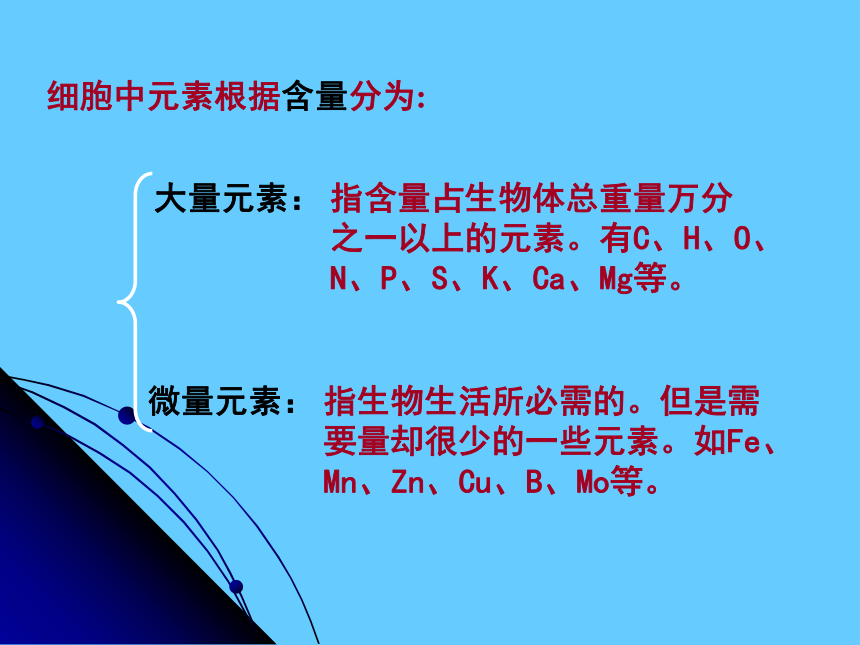 细胞中元素根据含量分为:

大量元素： 指含量占生物体总重量万分之一以上的元素。有C、H、O、N、P、S、K、Ca、Mg等。

微量元素： 指生物生活所必需的。但是需要量却很少的一些元素。如Fe、Mn、Zn、Cu、B、Mo等。